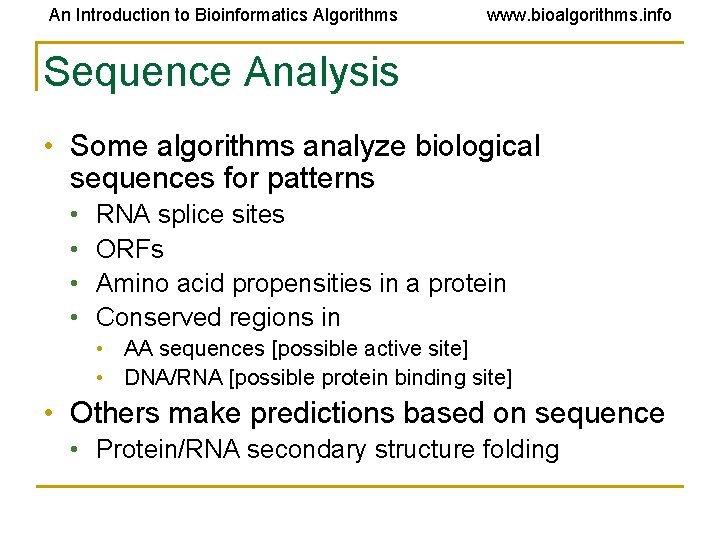 An Introduction to Bioinformatics Algorithms www.bioalgorithms.info

Sequence Analysis

• Some algorithms analyze biological sequences for patterns
  • RNA splice sites
  • ORFs
  • Amino acid propensities in a protein
  • Conserved regions in
    • AA sequences [possible active site]
    • DNA/RNA [possible protein binding site]
• Others make predictions based on sequence
  • Protein/RNA secondary structure folding